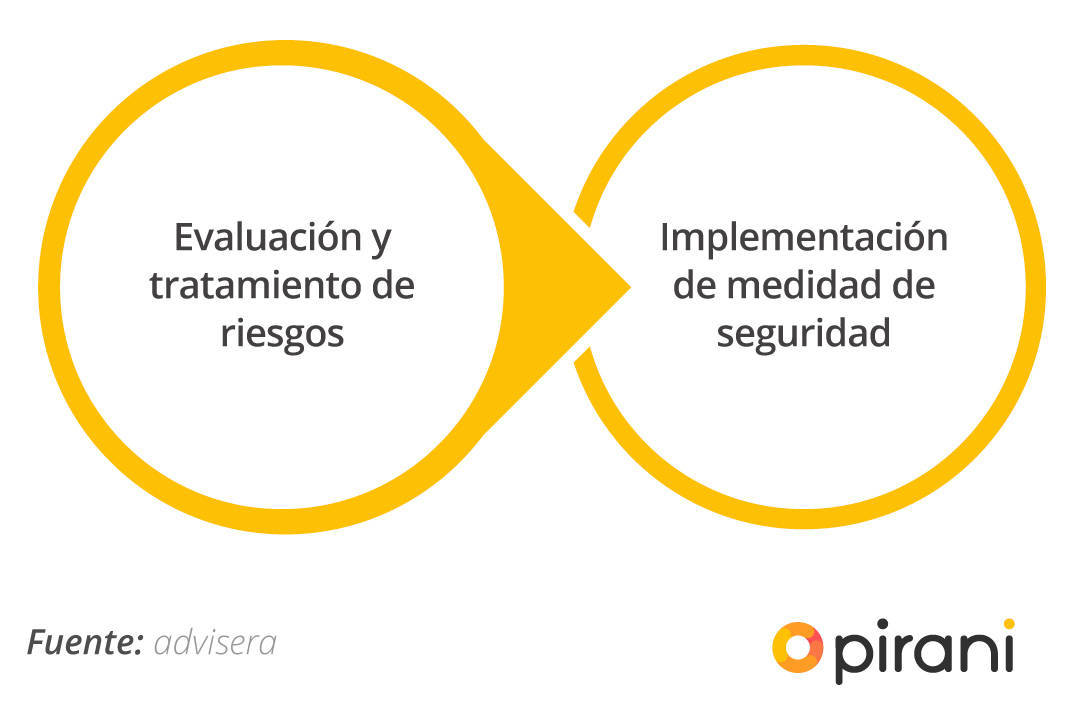 Evaluación y tratamiento de riesgos

Implementación de medidad de seguridad

Fuente: advisera

pirani